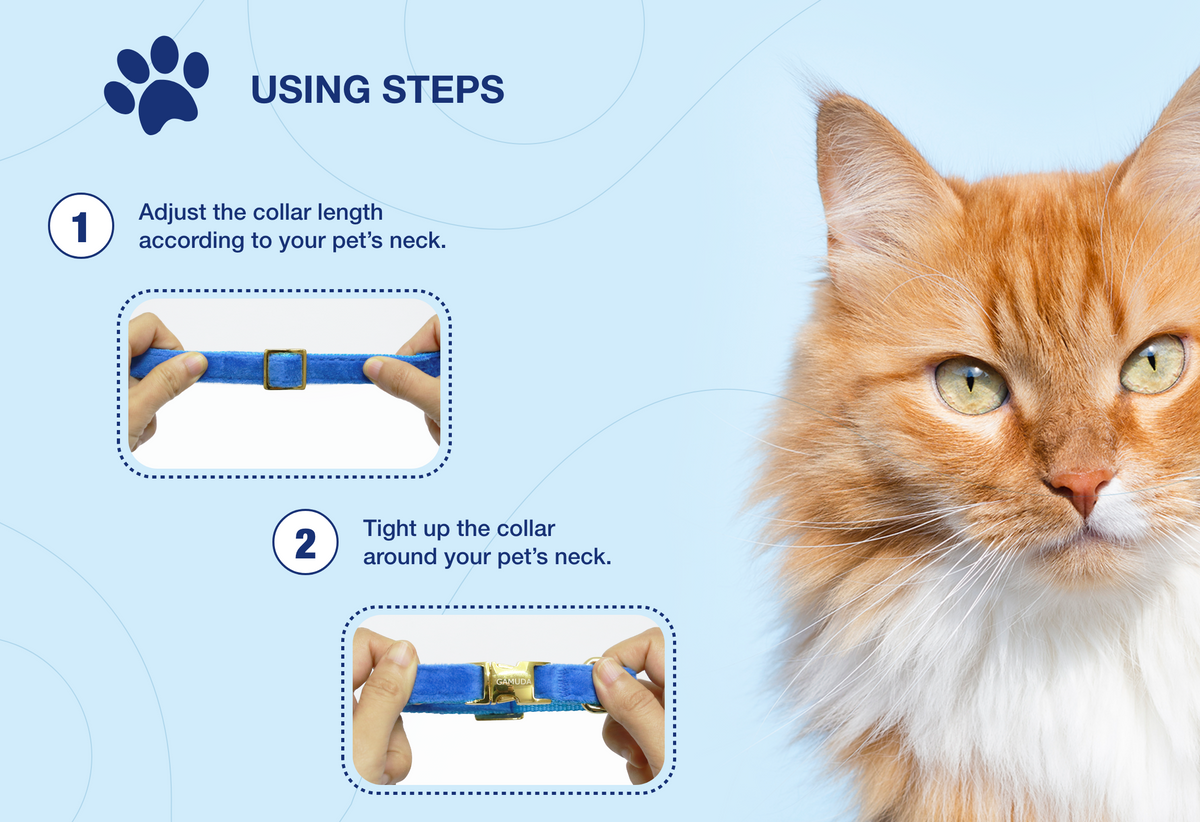 USING STEPS

1

Adjust the collar length according to your pet's neck.

2

Tight up the collar around your pet's neck.

GAMUDA